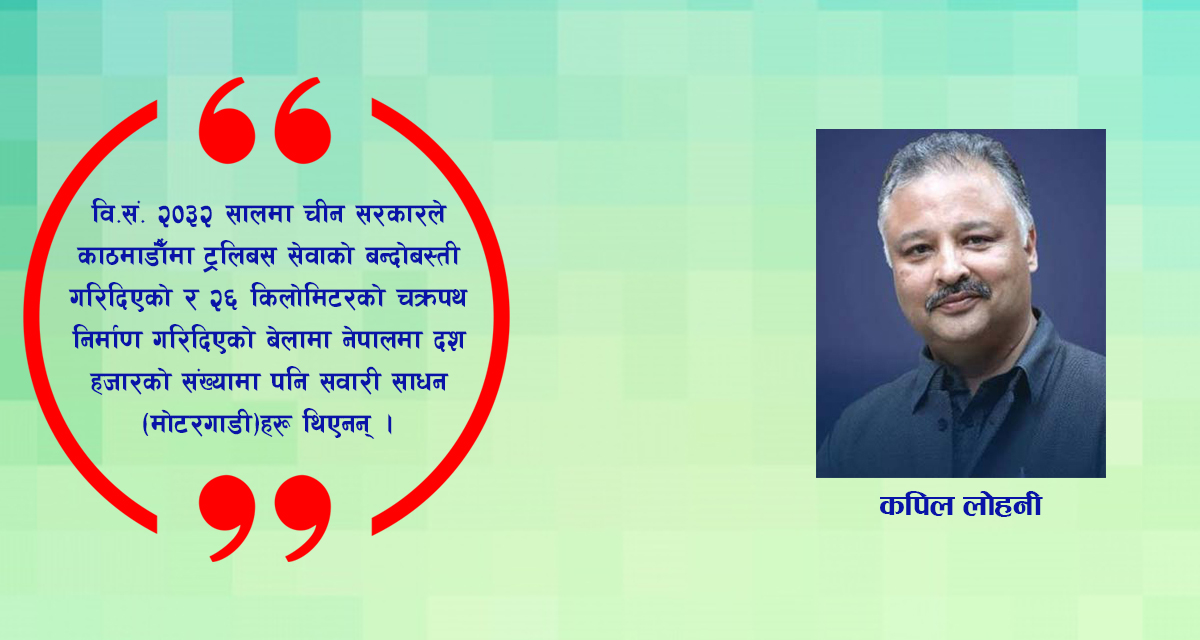 “

वि.सं. २०३२ सालमा चीन सरकारले काठमाडौँमा ट्रलिबस सेवाको बन्दोबस्ती गरिदिएको र २६ किलोमिटरको चक्रपथ निर्माण गरिदिएको बेलामा नेपालमा दश हजारको संख्यामा पनि सवारी साधन (मोटरगाडी)हरू थिएनन् ।

”

कपिल लोहनी